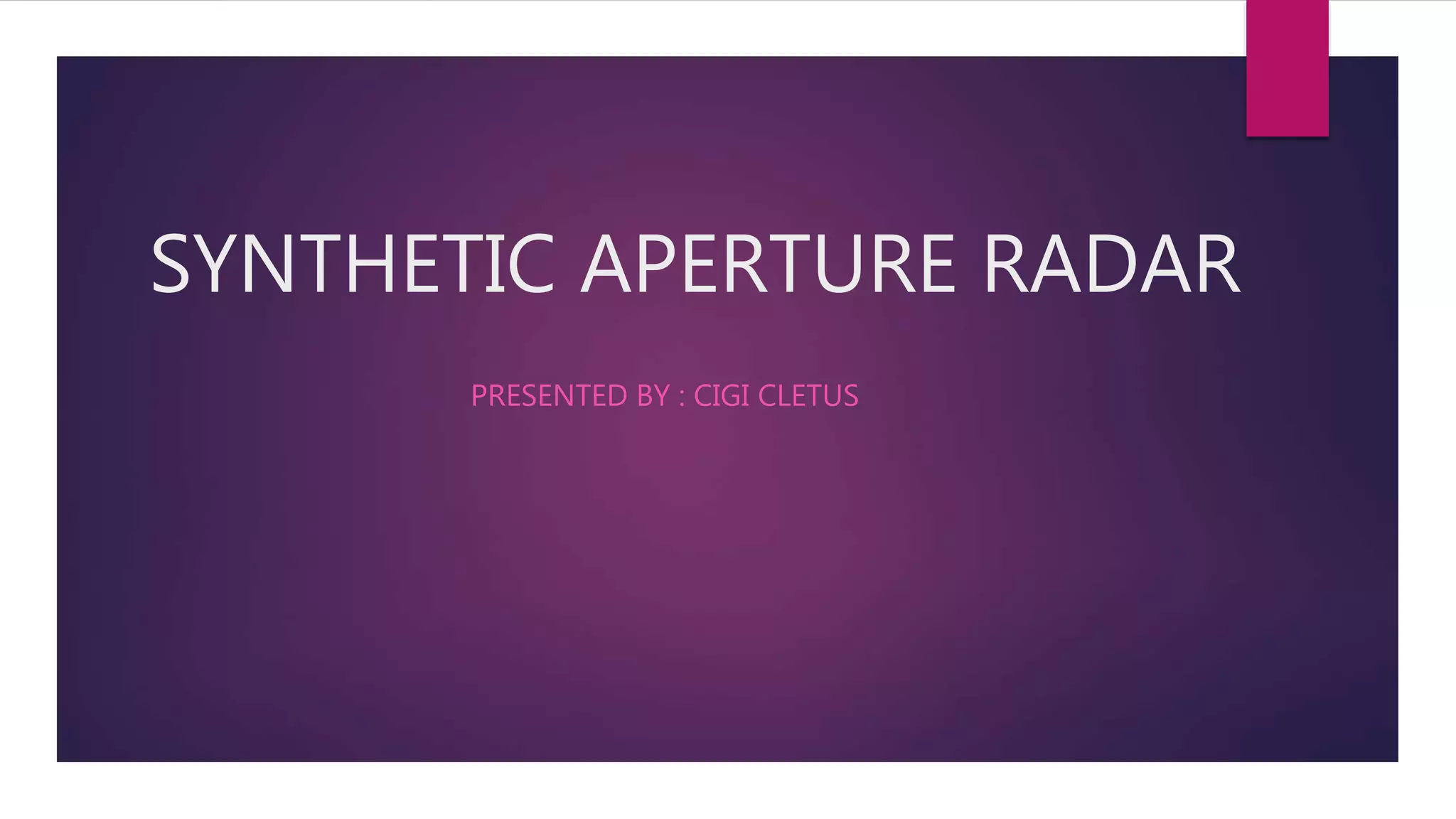 SYNTHETIC APERTURE RADAR

PRESENTED BY : CIGI CLETUS